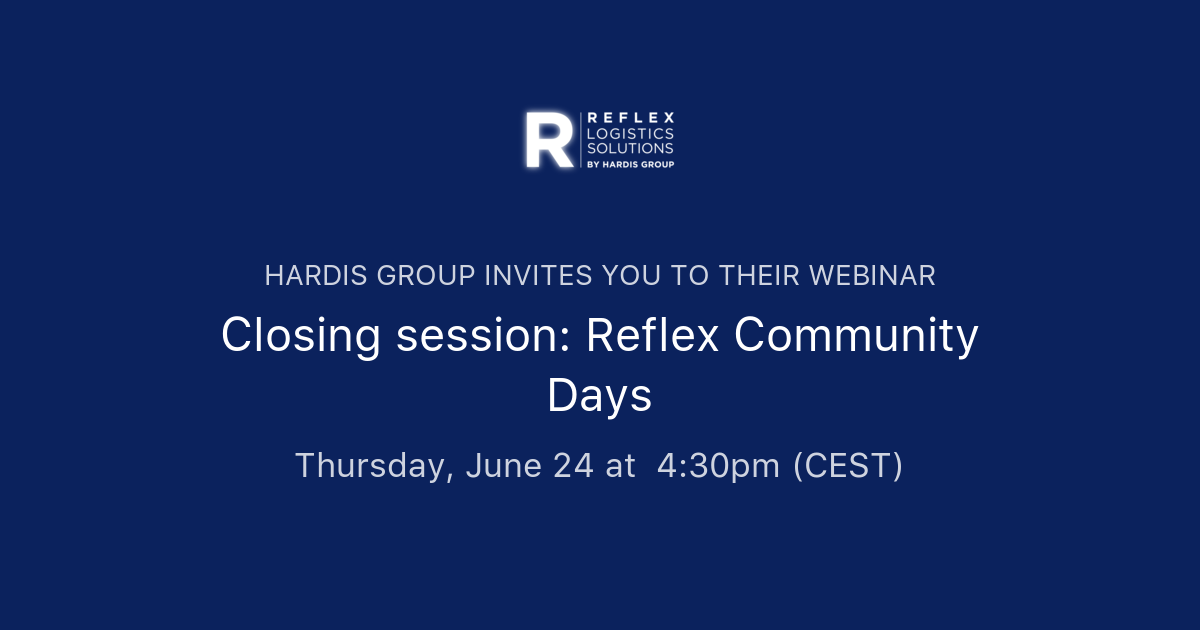 R
REFLEX
LOGISTICS
SOLUTIONS
BY HARDIS GROUP

HARDIS GROUP INVITES YOU TO THEIR WEBINAR

Closing session: Reflex Community Days

Thursday, June 24 at 4:30pm (CEST)